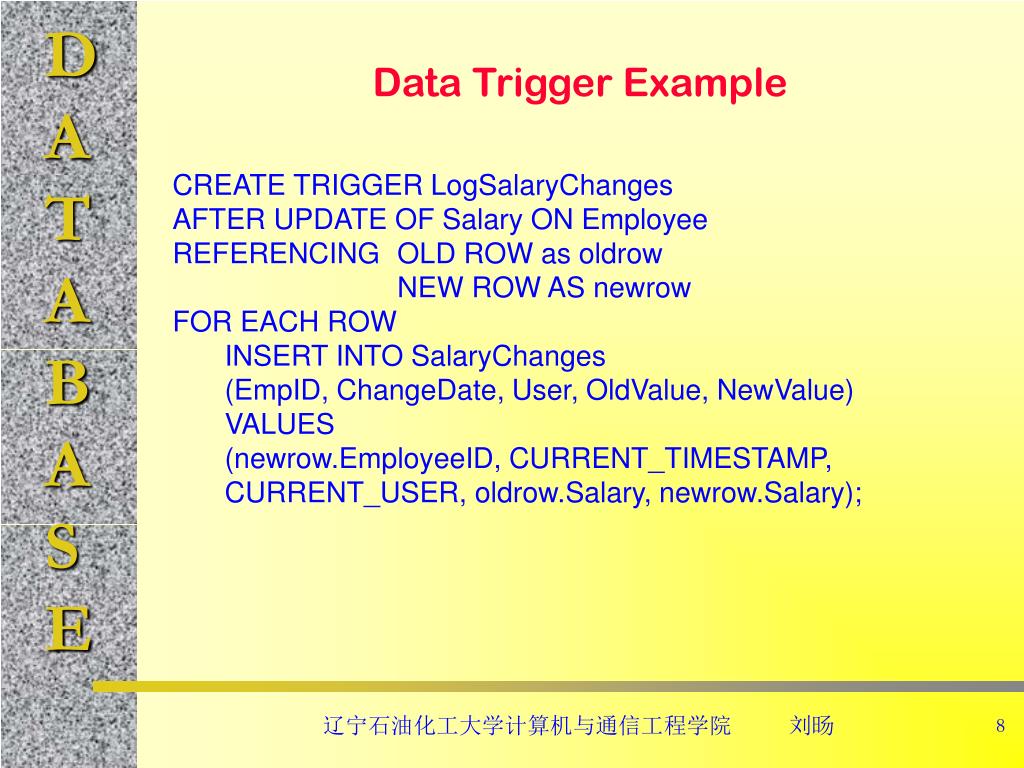 D
A
T
A
B
A
S
E

Data Trigger Example

CREATE TRIGGER LogSalaryChanges
AFTER UPDATE OF Salary ON Employee
REFERENCING OLD ROW as oldrow
NEW ROW AS newrow
FOR EACH ROW
INSERT INTO SalaryChanges
(EmpID, ChangeDate, User, OldValue, NewValue)
VALUES
(newrow.EmployeeID, CURRENT_TIMESTAMP, CURRENT_USER, oldrow.Salary, newrow.Salary);

辽宁石油化工大学计算机与通信工程学院 刘旸 8